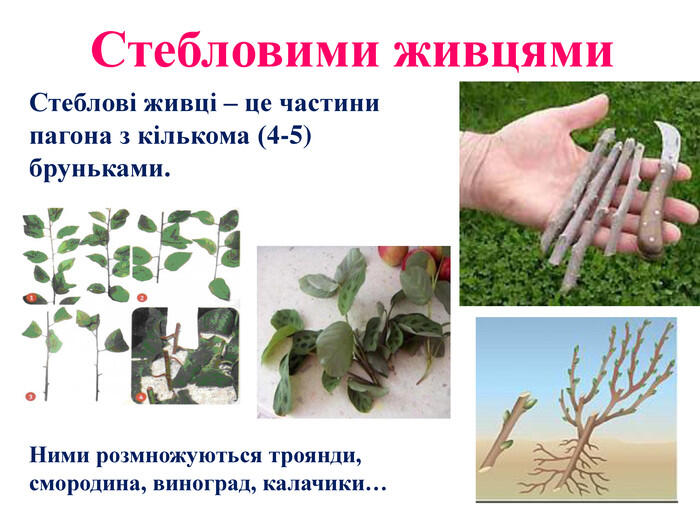 Стебловими живцями

Стеблові живці – це частини пагона з кількома (4-5) бруньками.

1 2 3 4

Ними розмножуються троянди, смородина, виноград, калачики…